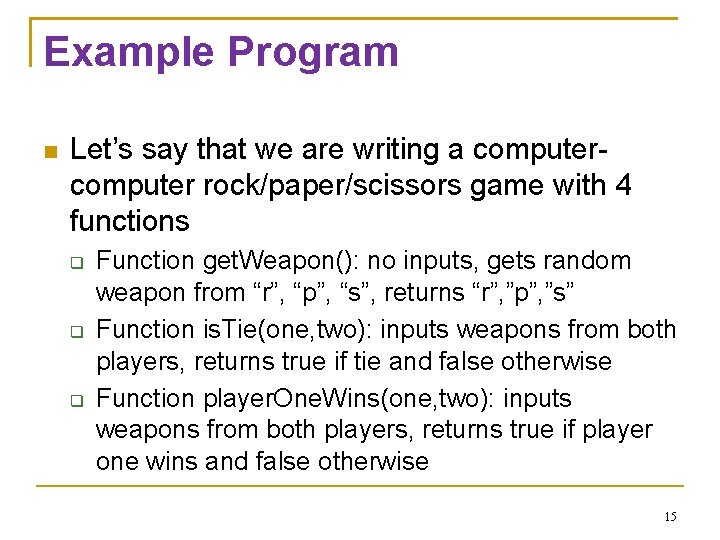 Example Program

Let’s say that we are writing a computer-computer rock/paper/scissors game with 4 functions

Function getWeapon(): no inputs, gets random weapon from “r”, “p”, “s”, returns “r”,”p”,”s”

Function isTie(one,two): inputs weapons from both players, returns true if tie and false otherwise

Function playerOneWins(one,two): inputs weapons from both players, returns true if player one wins and false otherwise

15